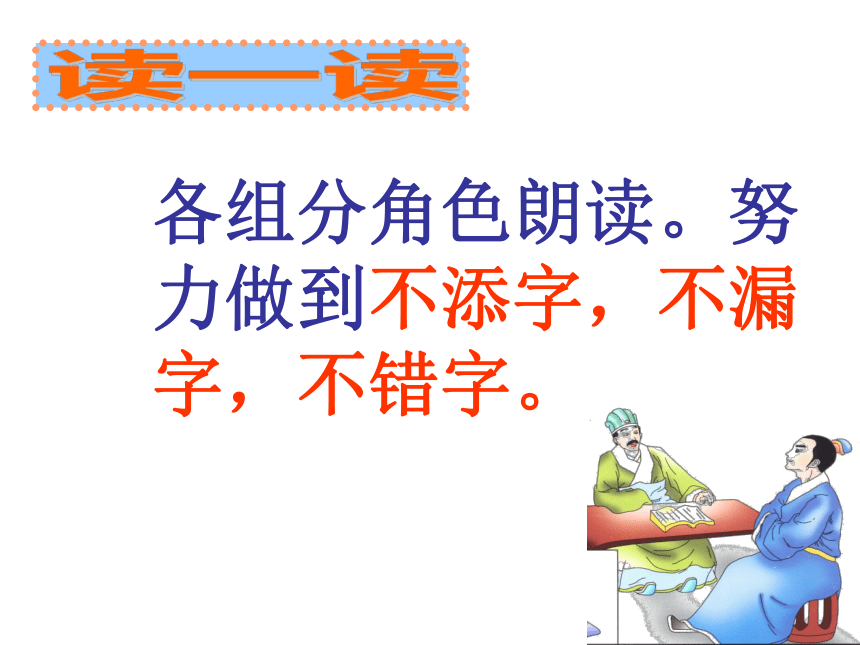 读一读

各组分角色朗读。努力做到不添字，不漏字，不错字。